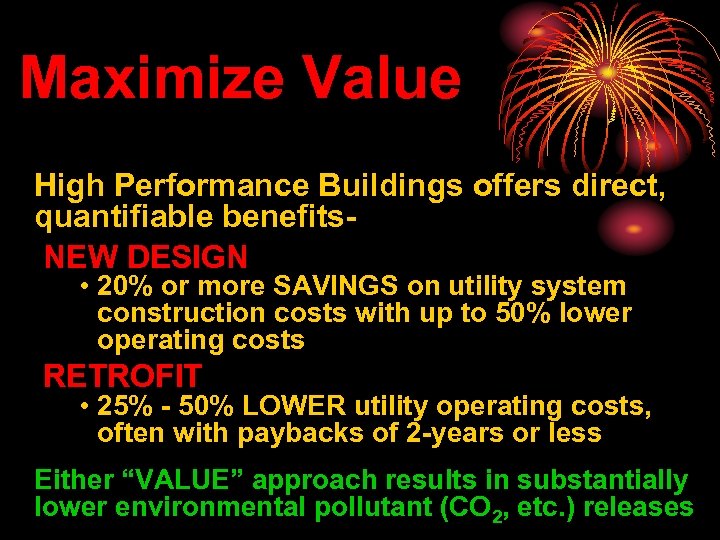 Maximize Value

High Performance Buildings offers direct, quantifiable benefits-

NEW DESIGN

• 20% or more SAVINGS on utility system construction costs with up to 50% lower operating costs

RETROFIT

• 25% - 50% LOWER utility operating costs, often with paybacks of 2-years or less

Either “VALUE” approach results in substantially lower environmental pollutant ($CO_2$, etc.) releases